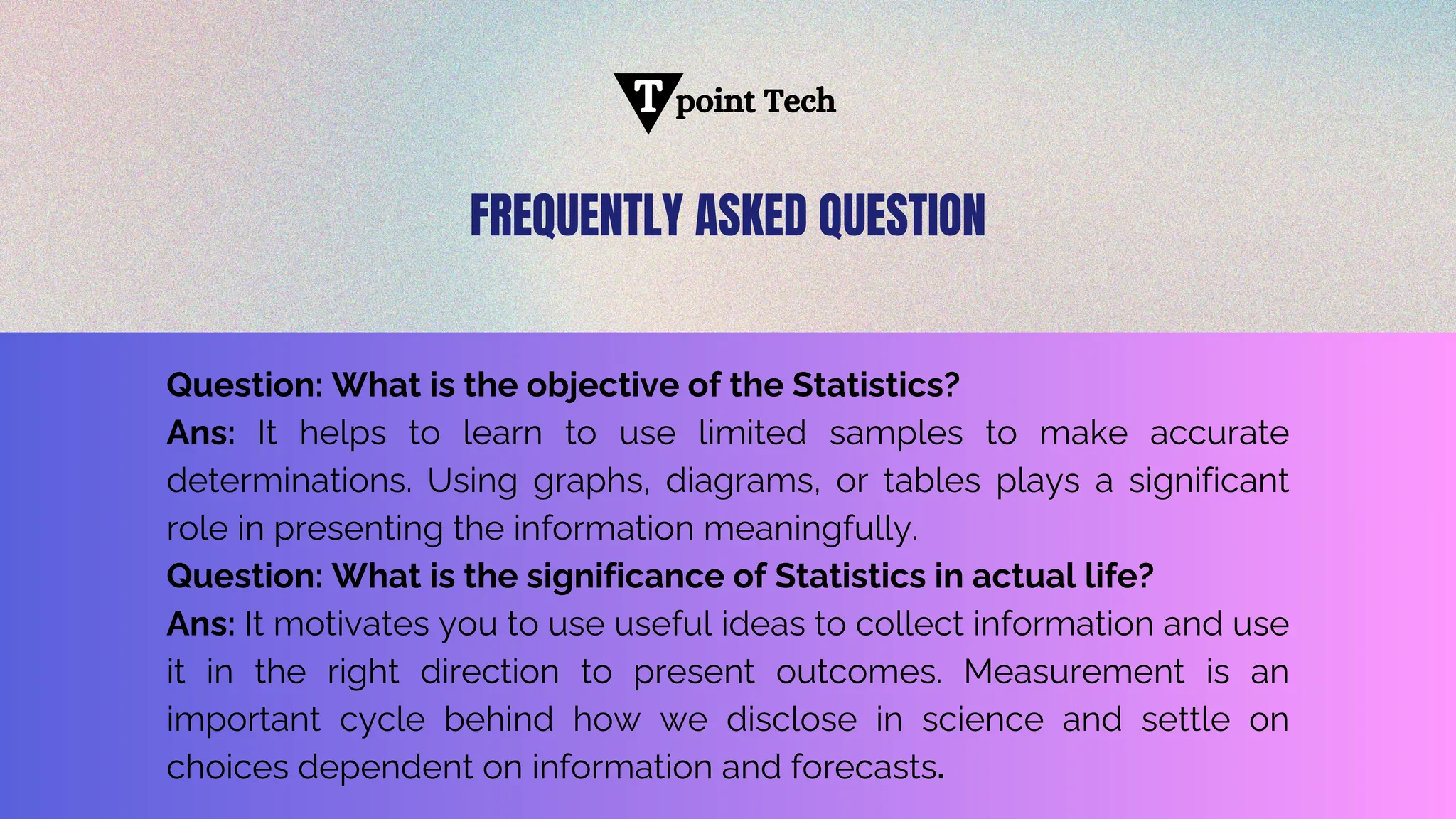 T point Tech

FREQUENTLY ASKED QUESTION

Question: What is the objective of the Statistics?
Ans: It helps to learn to use limited samples to make accurate determinations. Using graphs, diagrams, or tables plays a significant role in presenting the information meaningfully.
Question: What is the significance of Statistics in actual life?
Ans: It motivates you to use useful ideas to collect information and use it in the right direction to present outcomes. Measurement is an important cycle behind how we disclose in science and settle on choices dependent on information and forecasts.